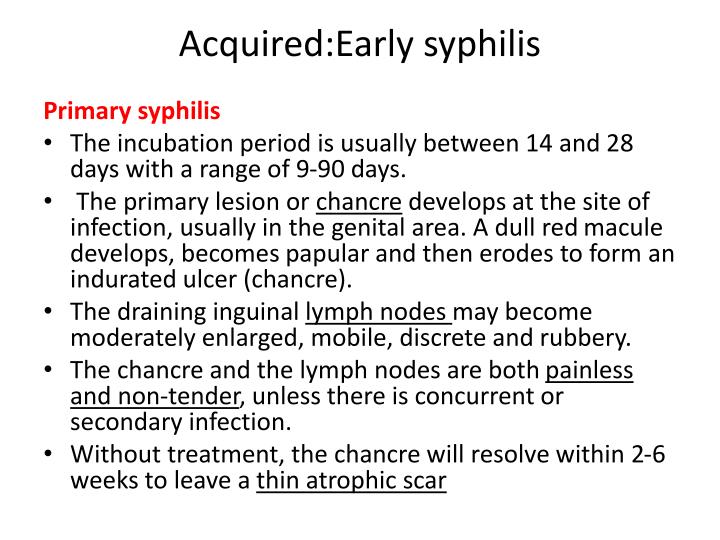 Acquired:Early syphilis

Primary syphilis

• The incubation period is usually between 14 and 28 days with a range of 9-90 days.

• The primary lesion or chancre develops at the site of infection, usually in the genital area. A dull red macule develops, becomes papular and then erodes to form an indurated ulcer (chancre).

• The draining inguinal lymph nodes may become moderately enlarged, mobile, discrete and rubbery.

• The chancre and the lymph nodes are both painless and non-tender, unless there is concurrent or secondary infection.

• Without treatment, the chancre will resolve within 2-6 weeks to leave a thin atrophic scar